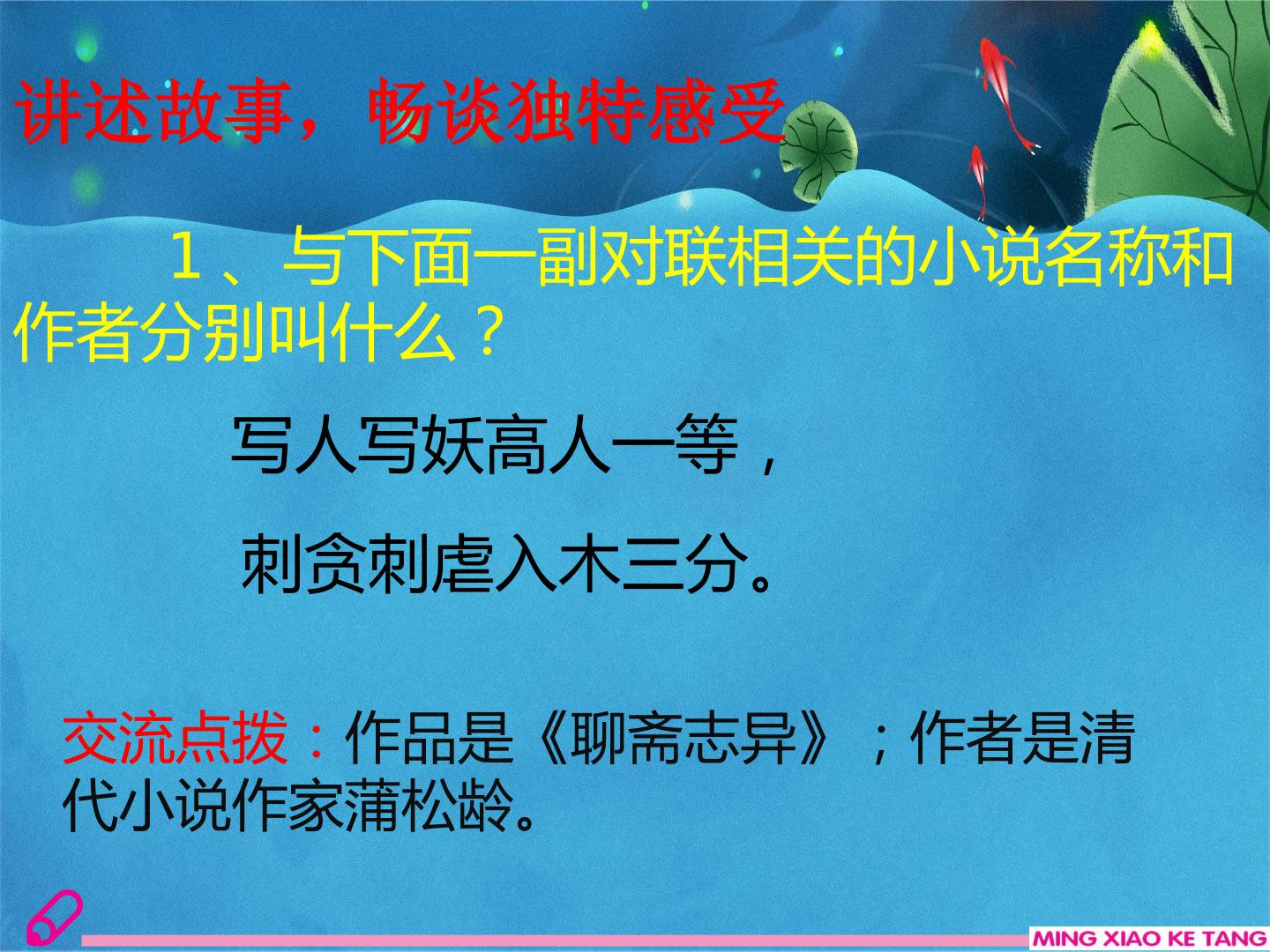 讲述故事，畅谈独特感受

1、与下面一副对联相关的小说名称和作者分别叫什么？

写人写妖高人一等，

刺贪刺虐入木三分。

交流点拨：作品是《聊斋志异》；作者是清代小说作家蒲松龄。

MING XIAO KE TANG